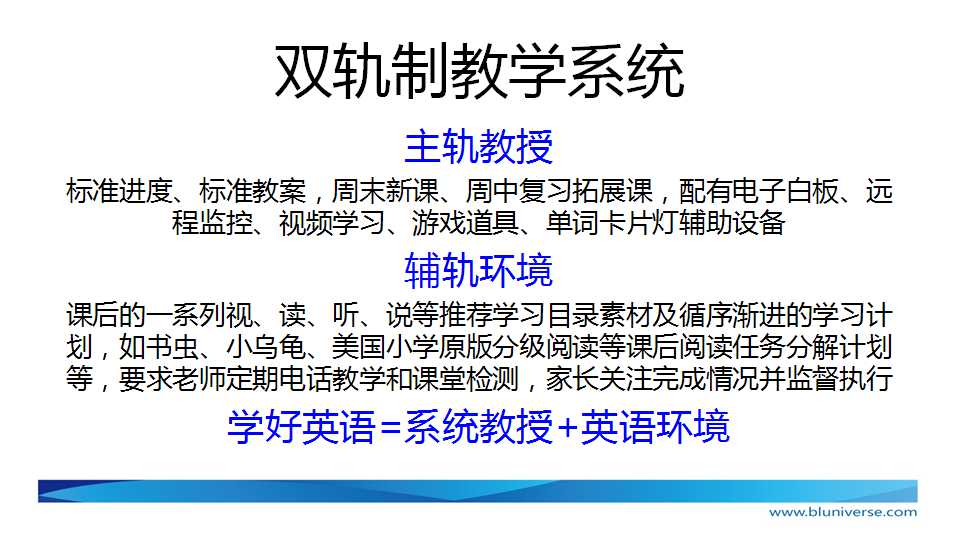 双轨制教学系统

主轨教授

标准进度、标准教案，周末新课、周中复习拓展课，配有电子白板、远程监控、视频学习、游戏道具、单词卡片灯辅助设备

辅轨环境

课后的一系列视、读、听、说等推荐学习目录素材及循序渐进的学习计划，如书虫、小乌龟、美国小学原版分级阅读等课后阅读任务分解计划等，要求老师定期电话教学和课堂检测，家长关注完成情况并监督执行

学好英语=系统教授+英语环境

www.bluniverse.com